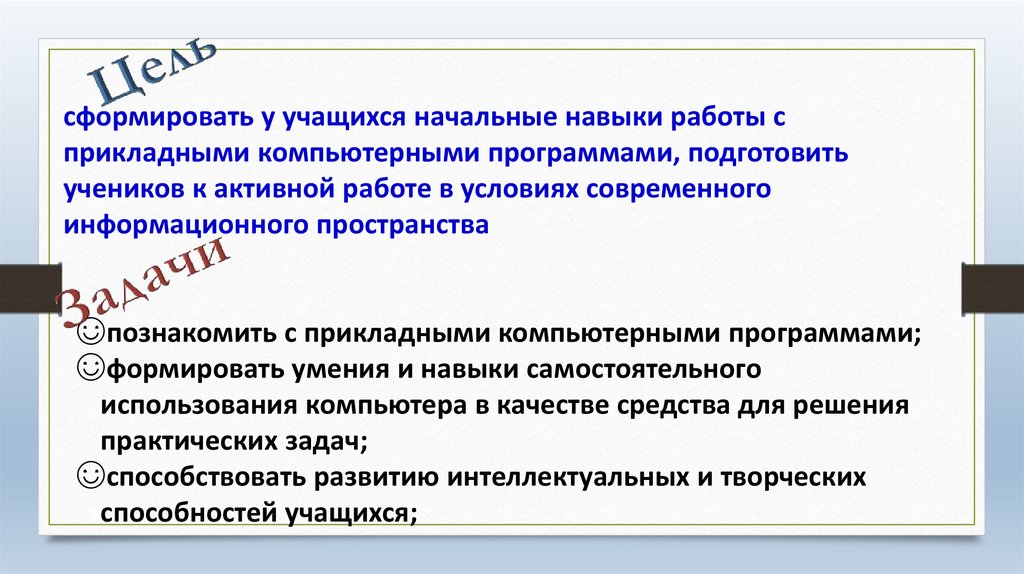 Цель

сформировать у учащихся начальные навыки работы с прикладными компьютерными программами, подготовить учеников к активной работе в условиях современного информационного пространства

Задачи

☺познакомить с прикладными компьютерными программами;
☺формировать умения и навыки самостоятельного использования компьютера в качестве средства для решения практических задач;
☺способствовать развитию интеллектуальных и творческих способностей учащихся;